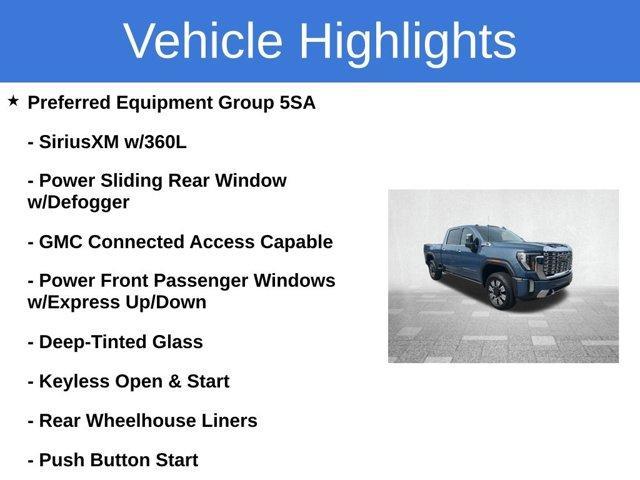 Vehicle Highlights

★ Preferred Equipment Group 5SA

- SiriusXM w/360L

- Power Sliding Rear Window w/Defogger

- GMC Connected Access Capable

- Power Front Passenger Windows w/Express Up/Down

- Deep-Tinted Glass

- Keyless Open & Start

- Rear Wheelhouse Liners

- Push Button Start